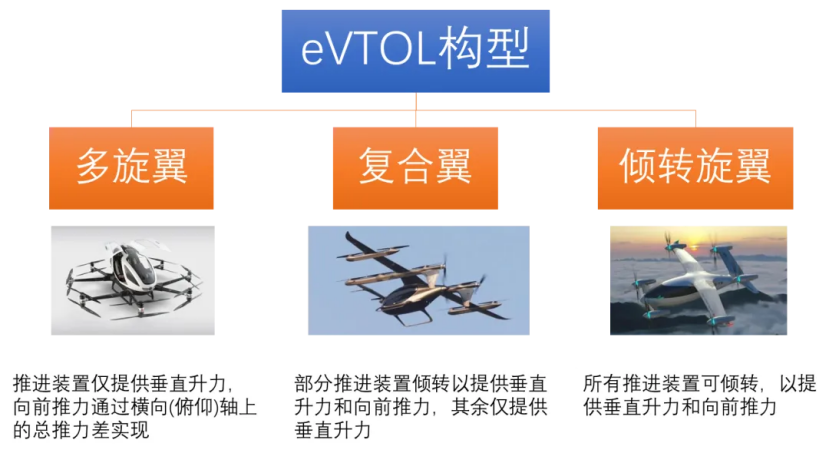 eVTOL构型

多旋翼

复合翼

倾转旋翼

推进装置仅提供垂直升力，向前推力通过横向(俯仰)轴上的总推力差实现

部分推进装置倾转以提供垂直升力和向前推力，其余仅提供垂直升力

所有推进装置可倾转，以提供垂直升力和向前推力